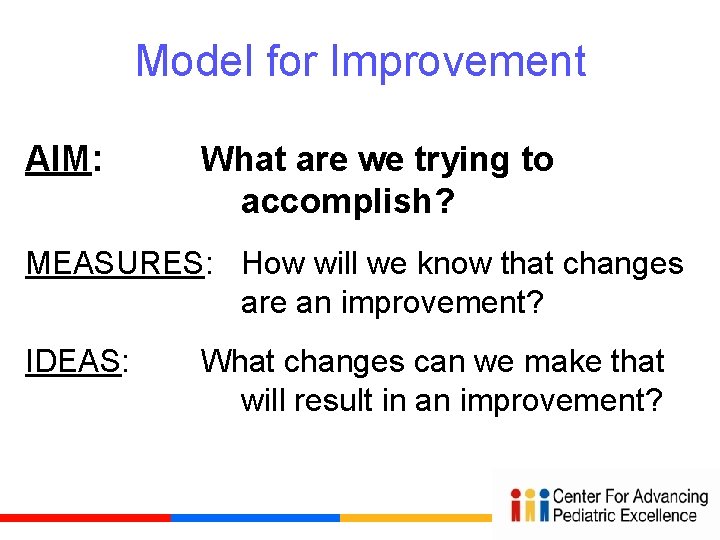 Model for Improvement

AIM: What are we trying to accomplish?

MEASURES: How will we know that changes are an improvement?

IDEAS: What changes can we make that will result in an improvement?

Center For Advancing Pediatric Excellence